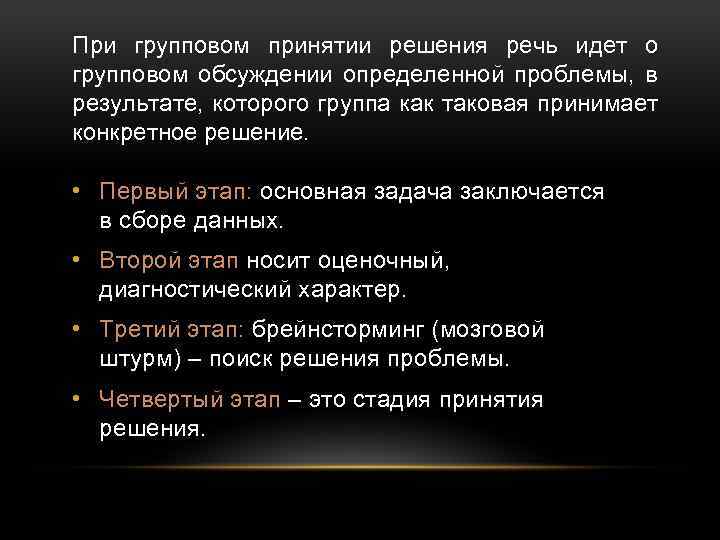 При групповом принятии решения речь идет о групповом обсуждении определенной проблемы, в результате, которого группа как таковая принимает конкретное решение.

• Первый этап: основная задача заключается в сборе данных.
• Второй этап носит оценочный, диагностический характер.
• Третий этап: брейнсторминг (мозговой штурм) – поиск решения проблемы.
• Четвертый этап – это стадия принятия решения.